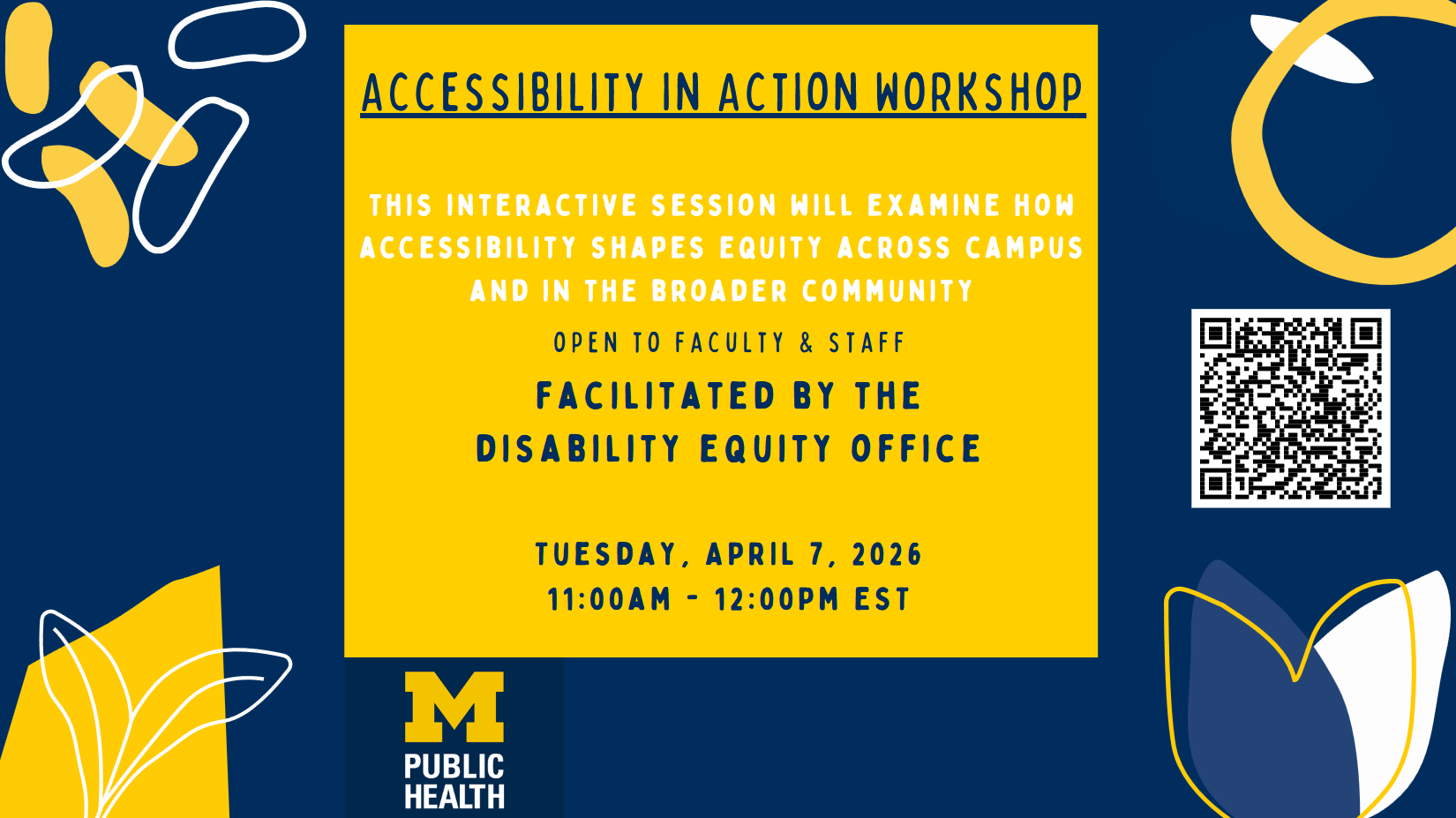 ACCESSIBILITY IN ACTION WORKSHOP

THIS INTERACTIVE SESSION WILL EXAMINE HOW ACCESSIBILITY SHAPES EQUITY ACROSS CAMPUS AND IN THE BROADER COMMUNITY

OPEN TO FACULTY & STAFF

FACILITATED BY THE DISABILITY EQUITY OFFICE

TUESDAY, APRIL 7, 2026
11:00AM - 12:00PM EST

M
PUBLIC HEALTH